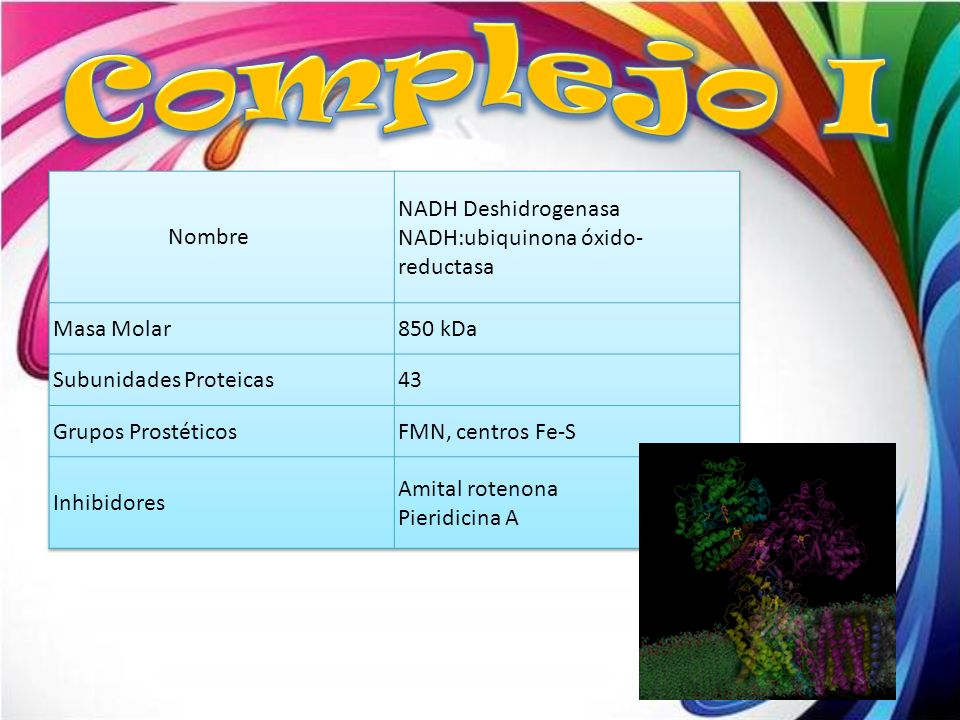 Complejo I

| Nombre | NADH Deshidrogenasa NADH:ubiquinona óxido-reductasa |
|---|---|
| Masa Molar | 850 kDa |
| Subunidades Proteicas | 43 |
| Grupos Prostéticos | FMN, centros Fe-S |
| Inhibidores | Amital rotenona Pieridicina A |